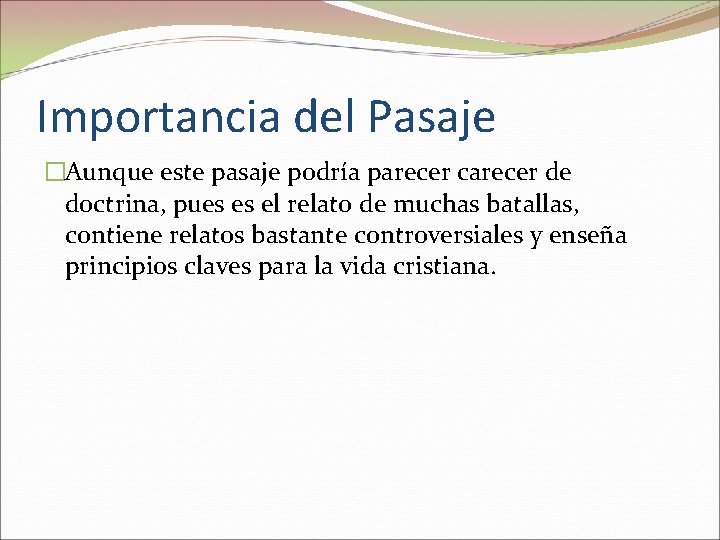 Importancia del Pasaje

Aunque este pasaje podría parecer carecer de doctrina, pues es el relato de muchas batallas, contiene relatos bastante controversiales y enseña principios claves para la vida cristiana.